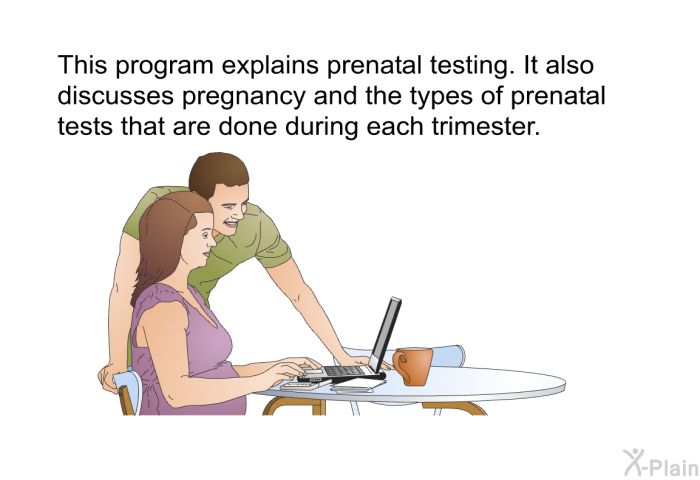 This program explains prenatal testing. It also discusses pregnancy and the types of prenatal tests that are done during each trimester.

X-Plain